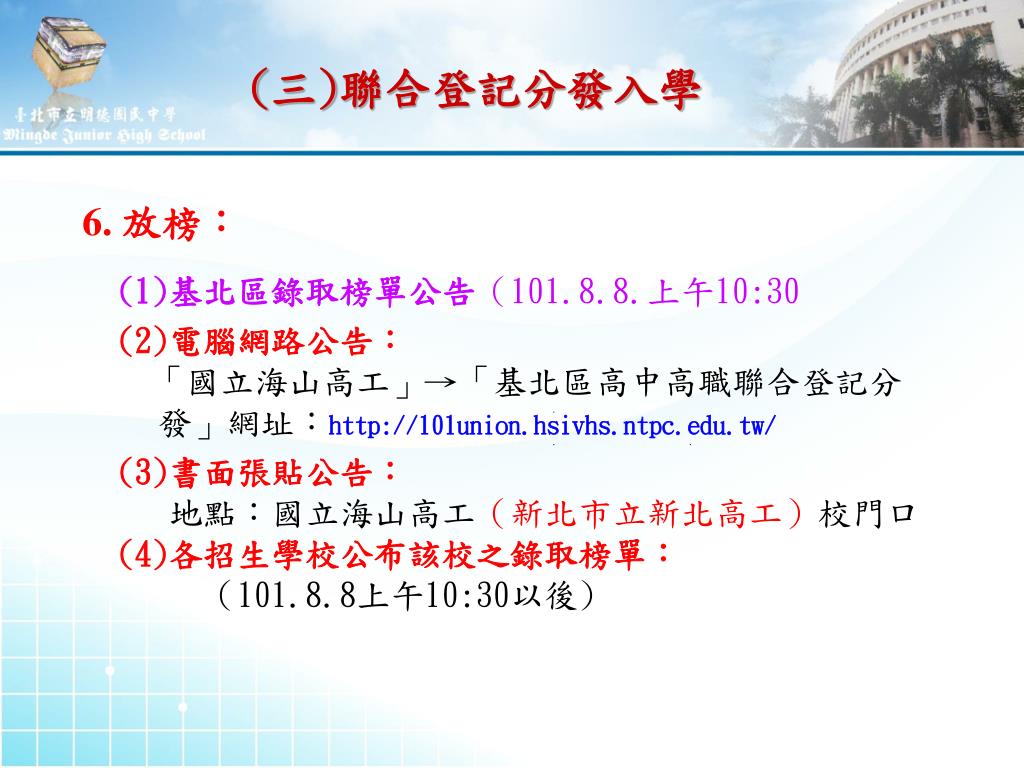 臺北市立明德國民中學
Mingde Junior High School

(三)聯合登記分發入學

6. 放榜：

(1)基北區錄取榜單公告（101.8.8.上午10:30

(2)電腦網路公告：
「國立海山高工」→「基北區高中高職聯合登記分發」網址：http://101union.hsivhs.ntpc.edu.tw/

(3)書面張貼公告：
地點：國立海山高工（新北市立新北高工）校門口

(4)各招生學校公布該校之錄取榜單：
（101.8.8上午10:30以後）